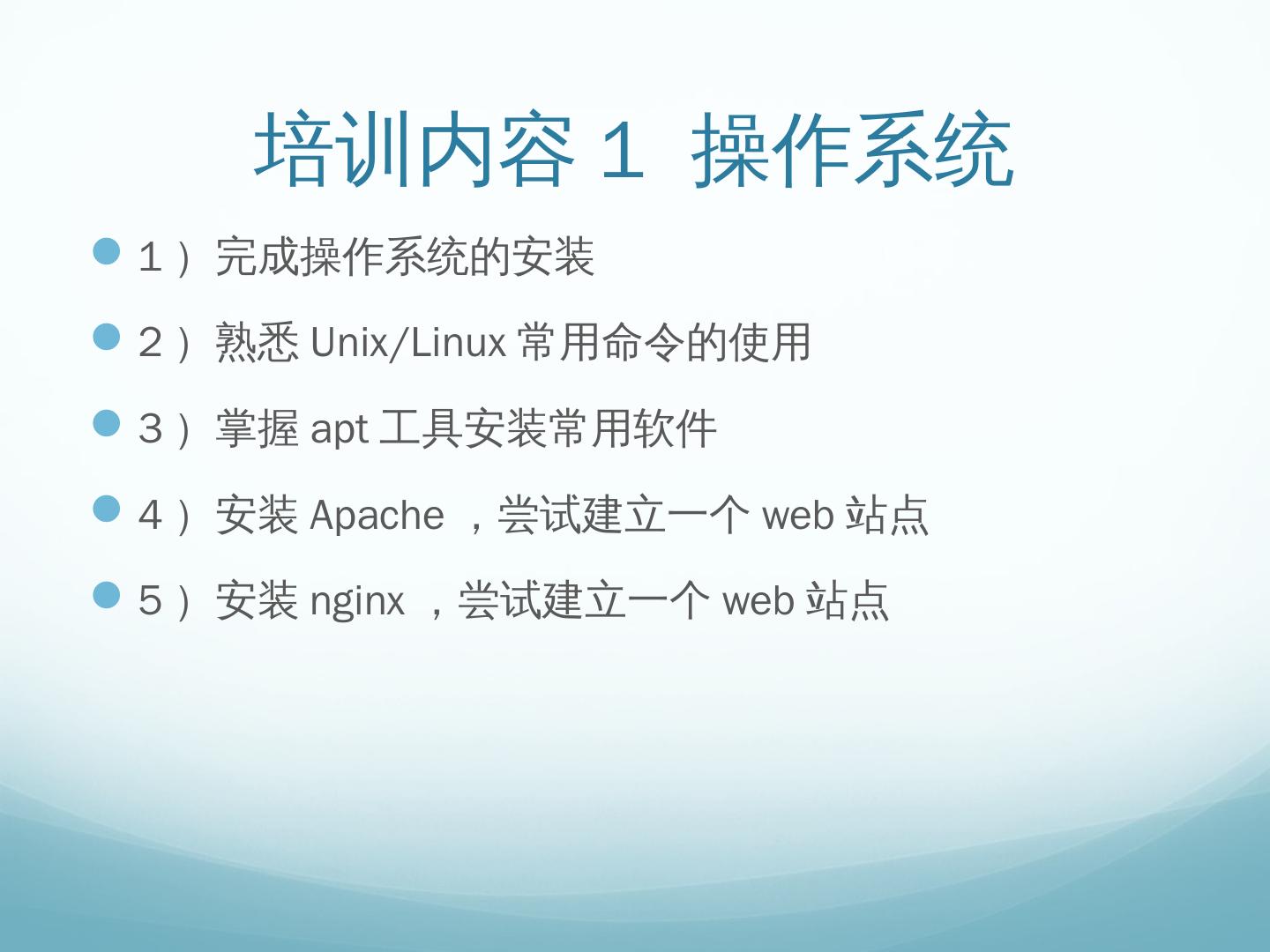 培训内容 1 操作系统

１）完成操作系统的安装

２）熟悉 Unix/Linux 常用命令的使用

３）掌握 apt 工具安装常用软件

４）安装 Apache ，尝试建立一个 web 站点

５）安装 nginx ，尝试建立一个 web 站点